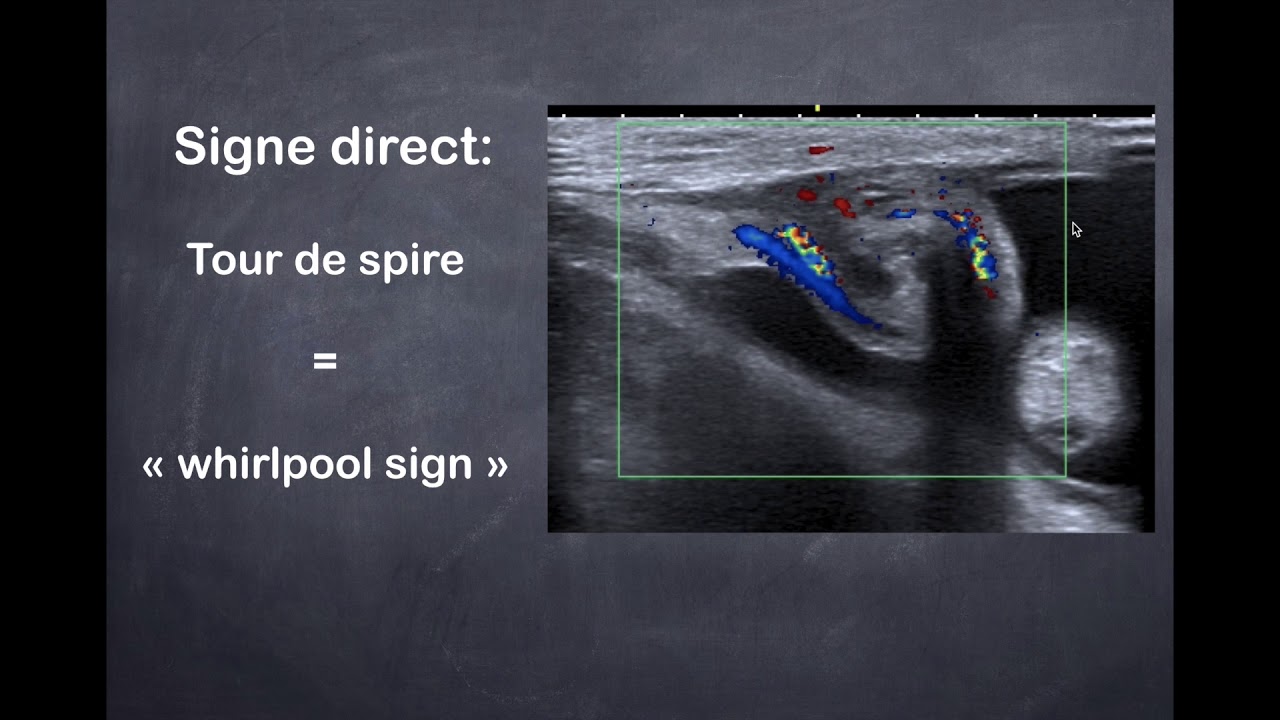 Signe direct:

Tour de spire

=

« whirlpool sign »